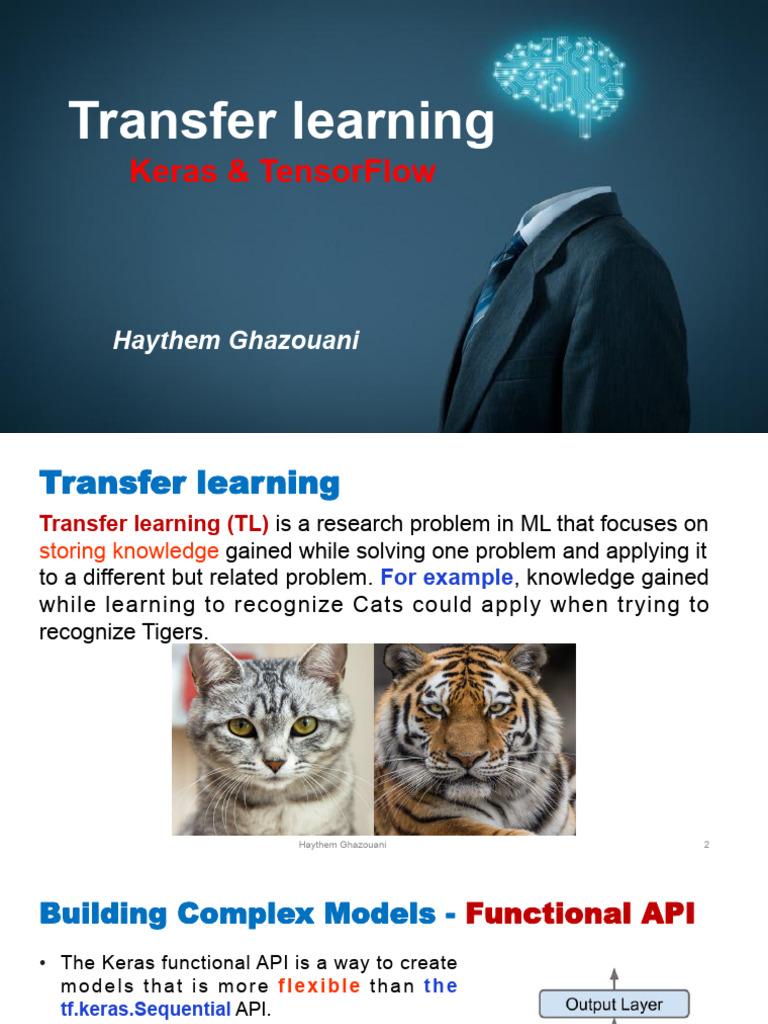 Transfer learning

Keras & TensorFlow

Haythem Ghazouani

Transfer learning

Transfer learning (TL) is a research problem in ML that focuses on storing knowledge gained while solving one problem and applying it to a different but related problem. For example, knowledge gained while learning to recognize Cats could apply when trying to recognize Tigers.

Haythem Ghazouani

2

Building Complex Models - Functional API

• The Keras functional API is a way to create models that is more flexible than the tf.keras.Sequential API.

Output Layer